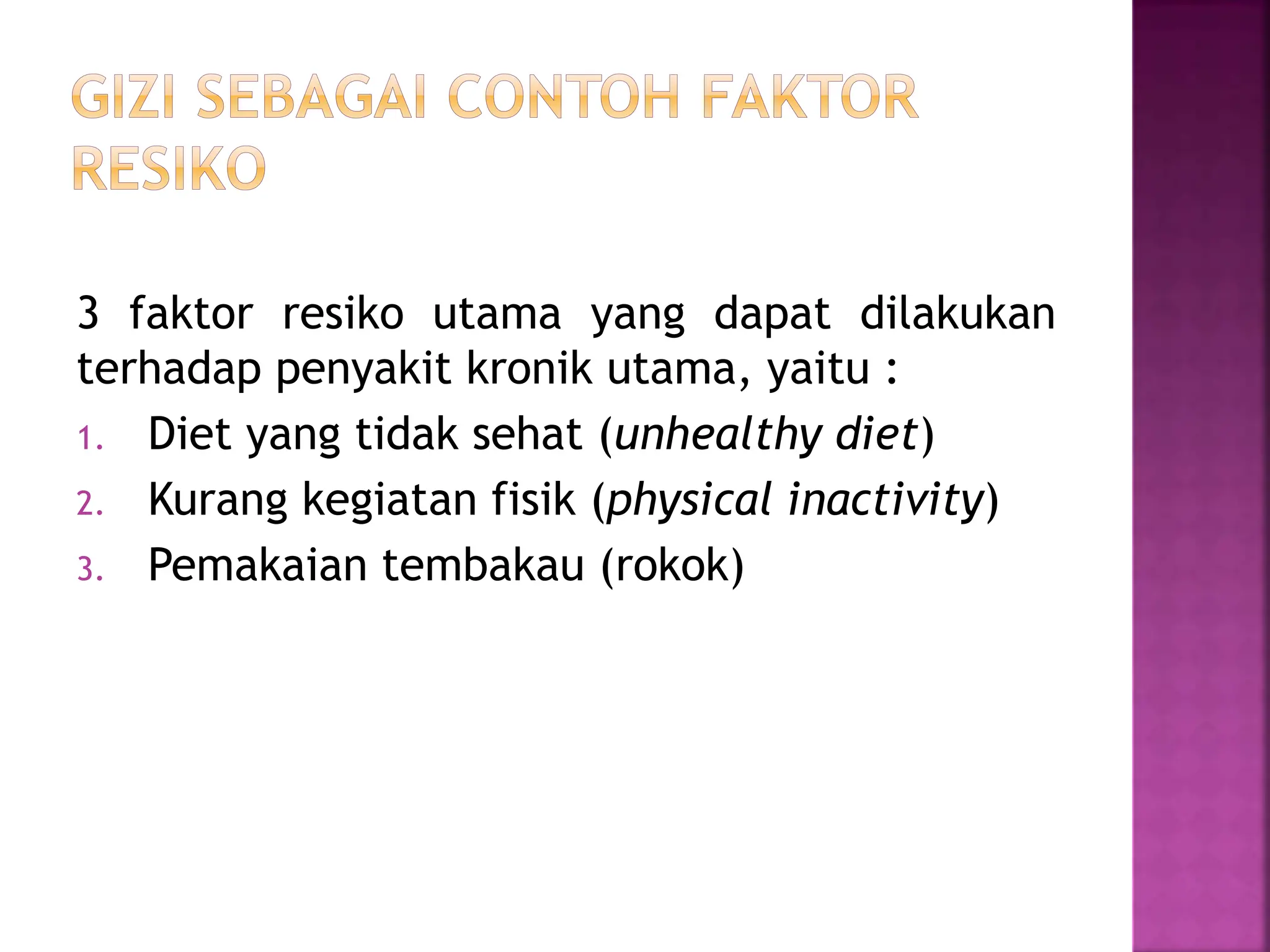 GIZI SEBAGAI CONTOH FAKTOR RESIKO

3 faktor resiko utama yang dapat dilakukan terhadap penyakit kronik utama, yaitu :

1. Diet yang tidak sehat (unhealthy diet)
2. Kurang kegiatan fisik (physical inactivity)
3. Pemakaian tembakau (rokok)